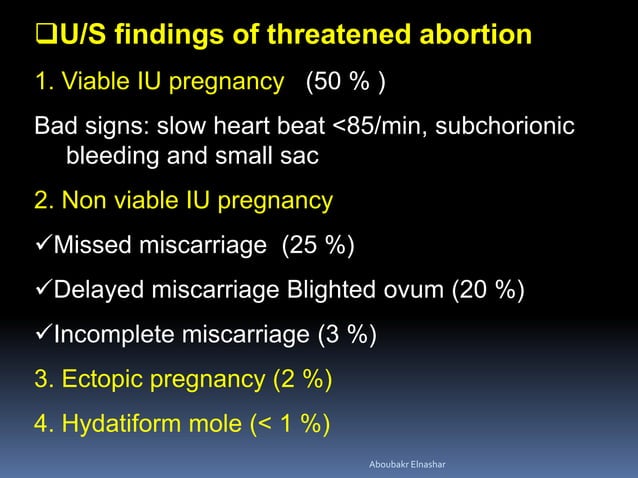 ❑U/S findings of threatened abortion

1. Viable IU pregnancy (50 % )

Bad signs: slow heart beat <85/min, subchorionic bleeding and small sac

2. Non viable IU pregnancy

✓Missed miscarriage (25 %)

✓Delayed miscarriage Blighted ovum (20 %)

✓Incomplete miscarriage (3 %)

3. Ectopic pregnancy (2 %)

4. Hydatiform mole (< 1 %)

Aboubakr Elnashar